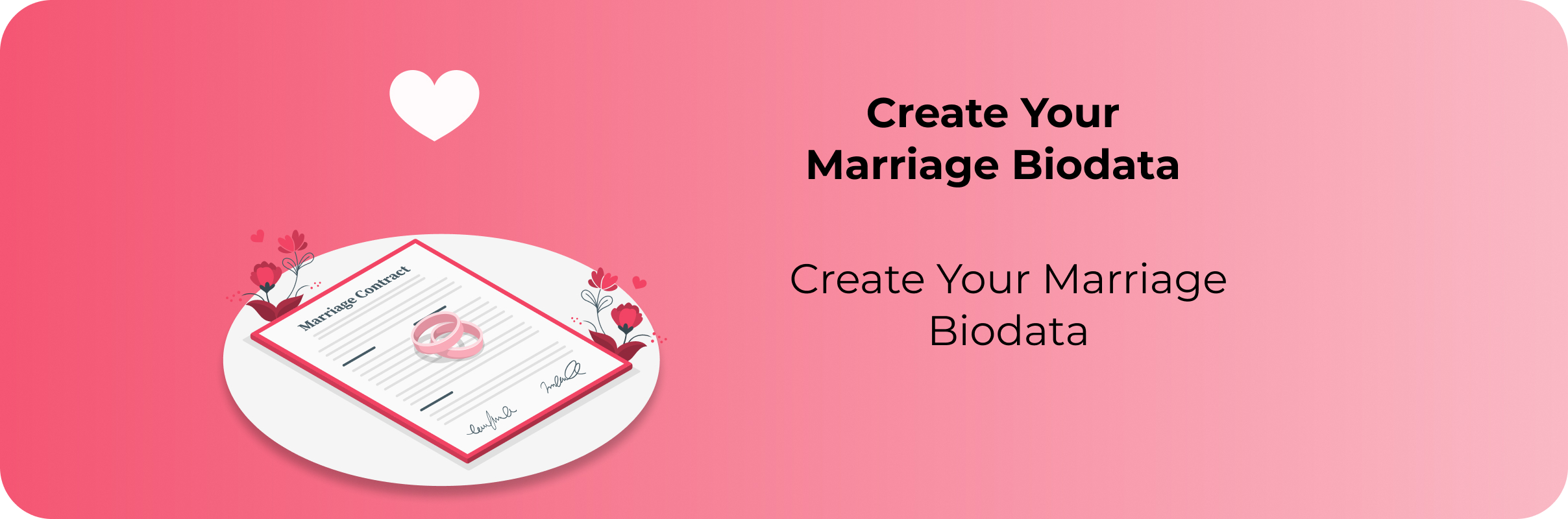 Marriage Contract

Create Your Marriage Biodata

Create Your Marriage Biodata